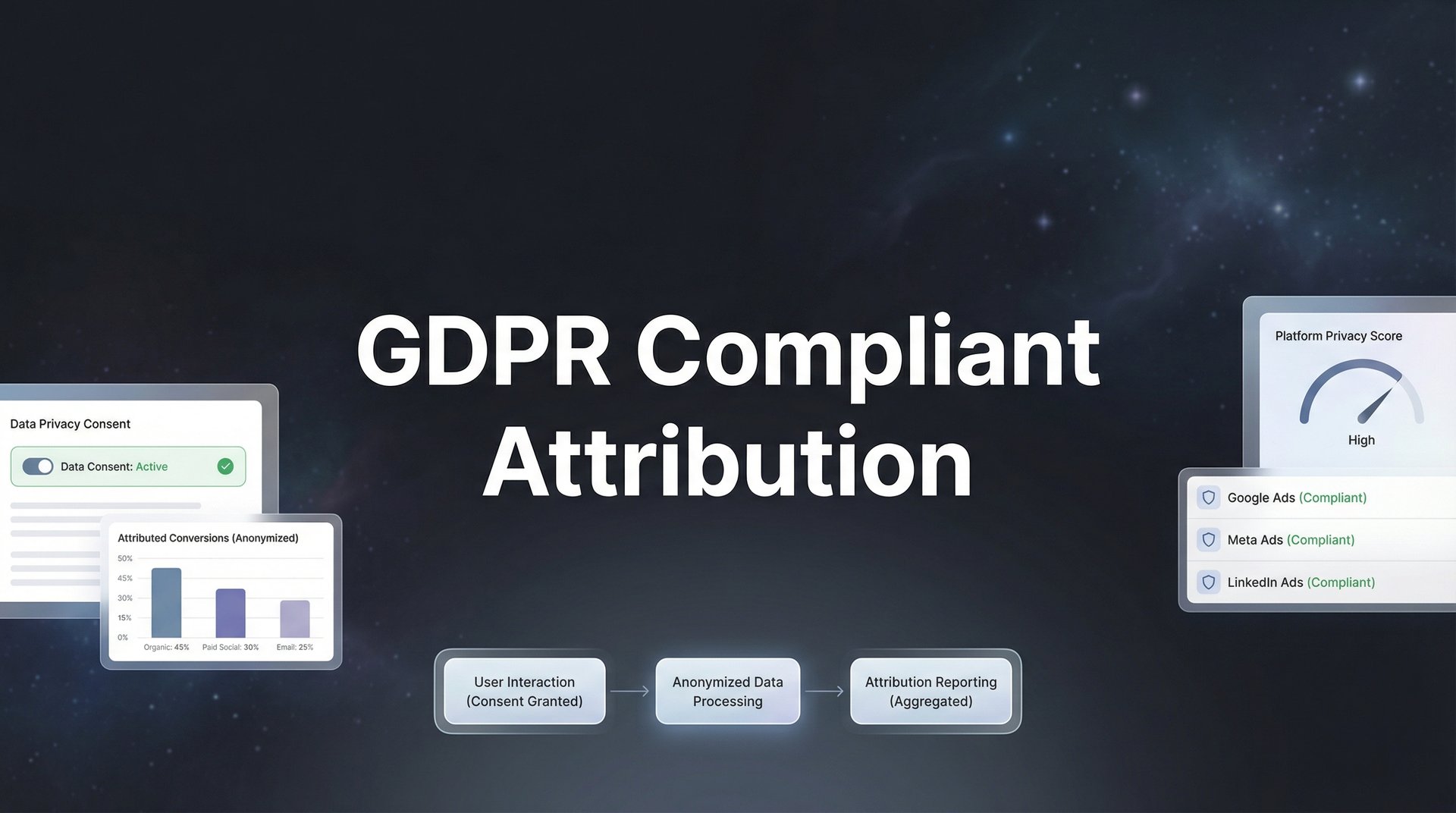 GDPR Compliant Attribution

Data Privacy Consent

Data Consent: Active

Attributed Conversions (Anonymized)

50%
45%
30%
15%
0%

Organic: 45%
Paid Social: 30%
Email: 25%

Platform Privacy Score

High

Google Ads (Compliant)

Meta Ads (Compliant)

LinkedIn Ads (Compliant)

User Interaction (Consent Granted)

Anonymized Data Processing

Attribution Reporting (Aggregated)